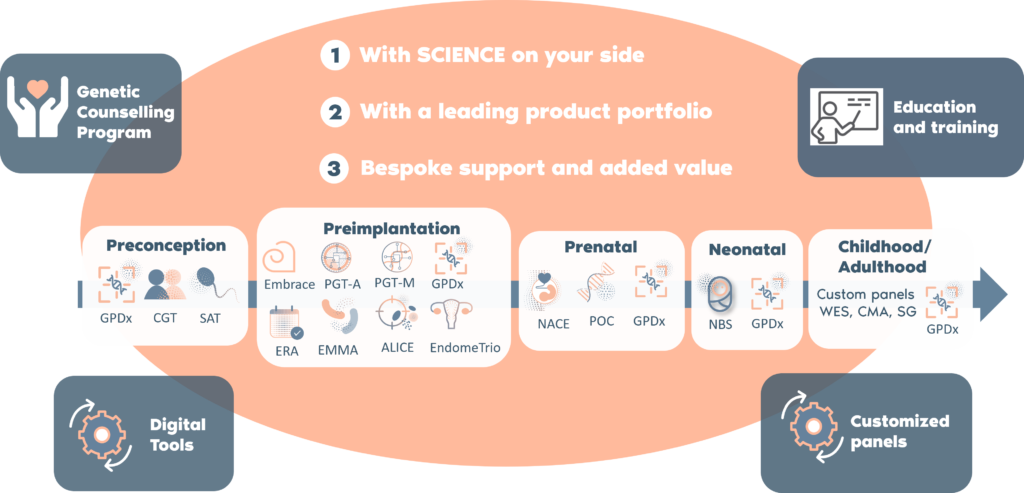 Genetic Counselling Program

1 With SCIENCE on your side

2 With a leading product portfolio

3 Bespoke support and added value

Education and training

Preconception
GPDx
CGT
SAT

Preimplantation
Embrace
PGT-A
PGT-M
GPDx
ERA
EMMA
ALICE
EndomeTrio

Prenatal
NACE
POC
GPDx

Neonatal
NBS
GPDx

Childhood/ Adulthood
Custom panels WES, CMA, SG
GPDx

Digital Tools

Customized panels